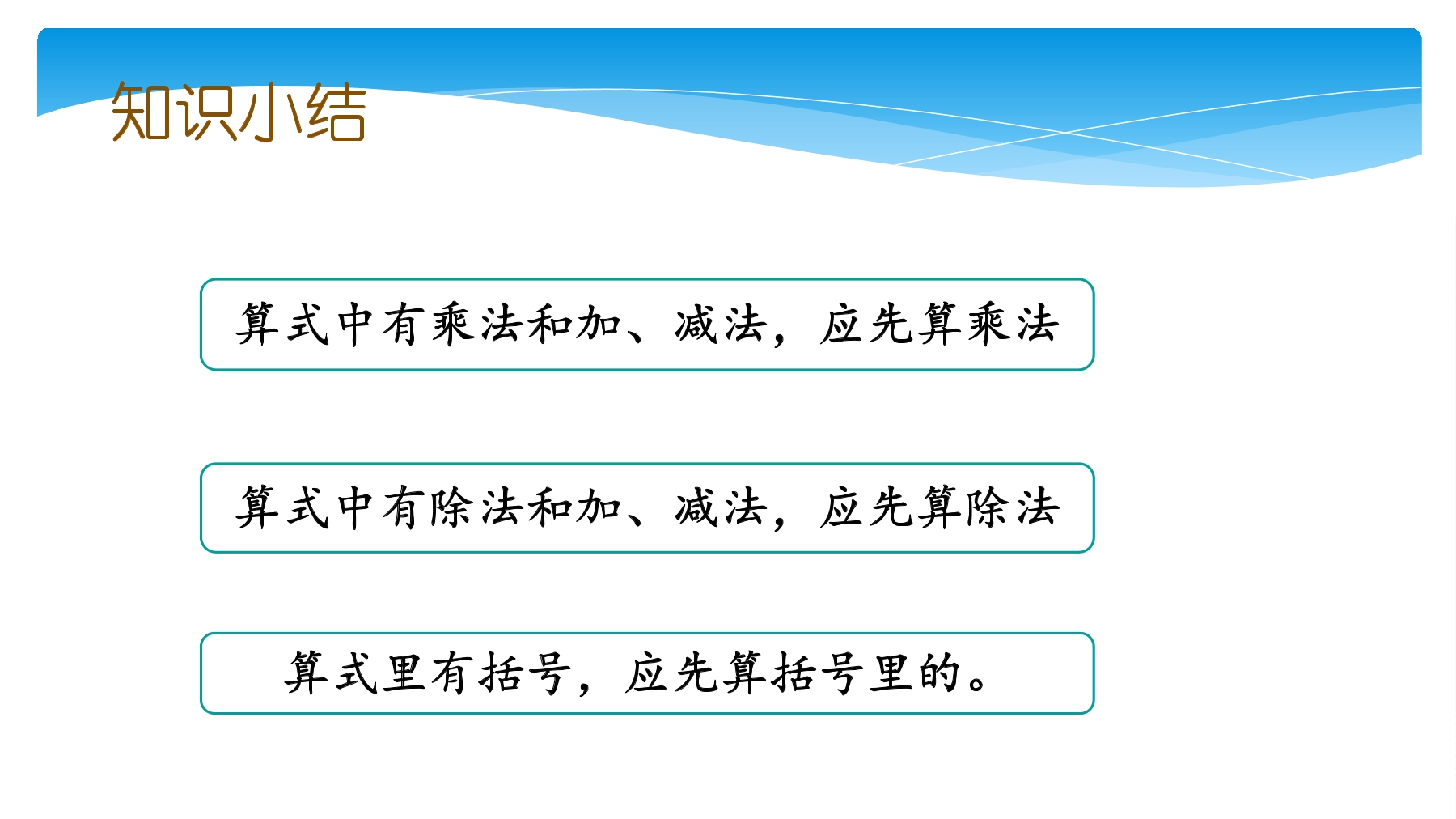 知识小结

算式中有乘法和加、减法，应先算乘法

算式中有除法和加、减法，应先算除法

算式里有括号，应先算括号里的。